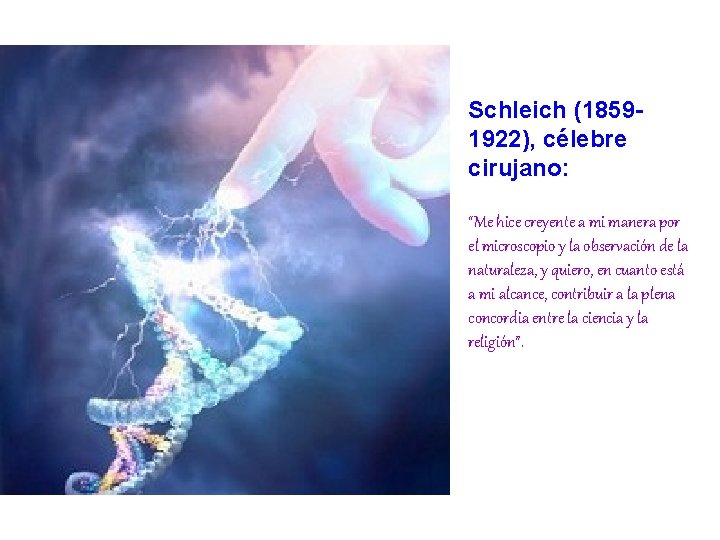 Schleich (1859-1922), célebre cirujano:

"Me hice creyente a mi manera por el microscopio y la observación de la naturaleza, y quiero, en cuanto está a mi alcance, contribuir a la plena concordia entre la ciencia y la religión".